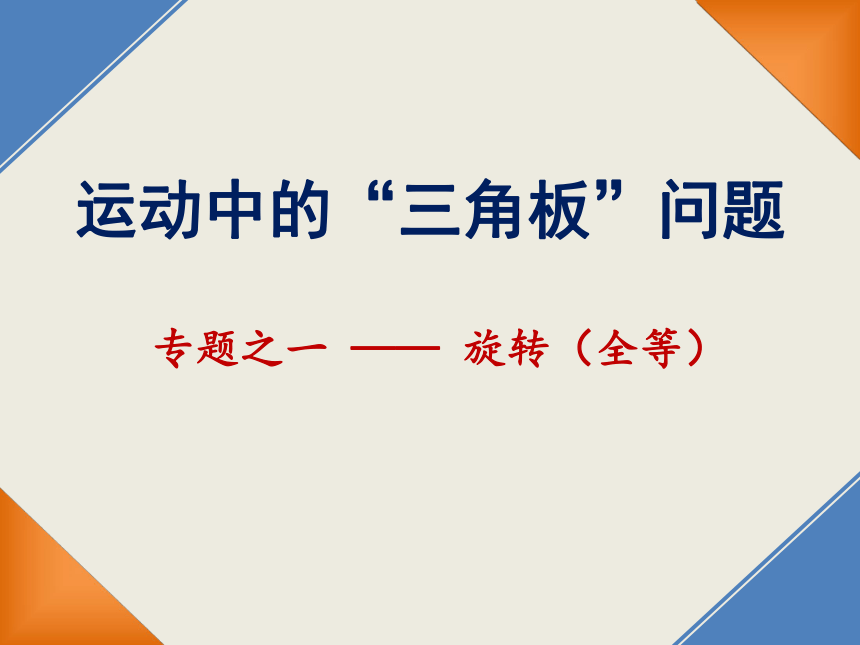 运动中的“三角板”问题

专题之一 —— 旋转（全等）